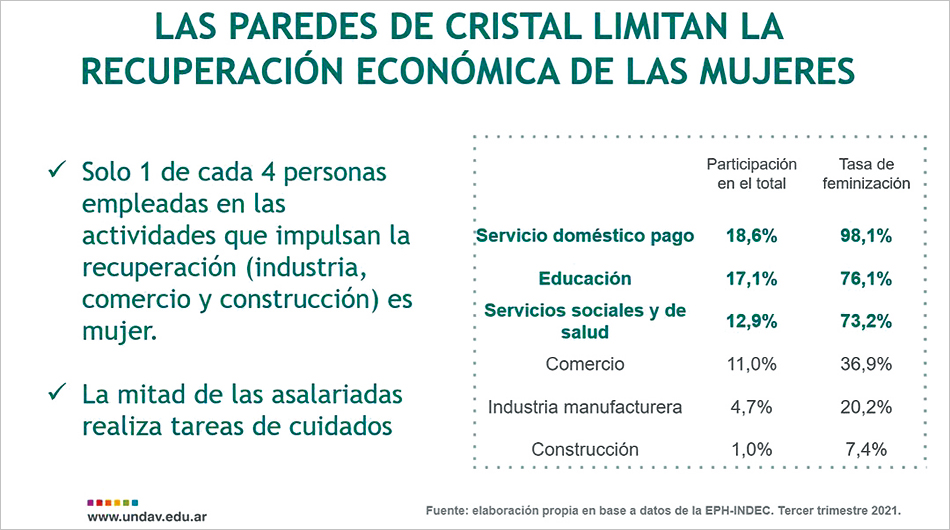 LAS PAREDES DE CRISTAL LIMITAN LA RECUPERACIÓN ECONÓMICA DE LAS MUJERES

✓ Solo 1 de cada 4 personas empleadas en las actividades que impulsan la recuperación (industria, comercio y construcción) es mujer.

✓ La mitad de las asalariadas realiza tareas de cuidados

| | Participación en el total | Tasa de feminización |
|---|---|---|
| Servicio doméstico pago | 18,6% | 98,1% |
| Educación | 17,1% | 76,1% |
| Servicios sociales y de salud | 12,9% | 73,2% |
| Comercio | 11,0% | 36,9% |
| Industria manufacturera | 4,7% | 20,2% |
| Construcción | 1,0% | 7,4% |

www.undav.edu.ar

Fuente: elaboración propia en base a datos de la EPH-INDEC. Tercer trimestre 2021.